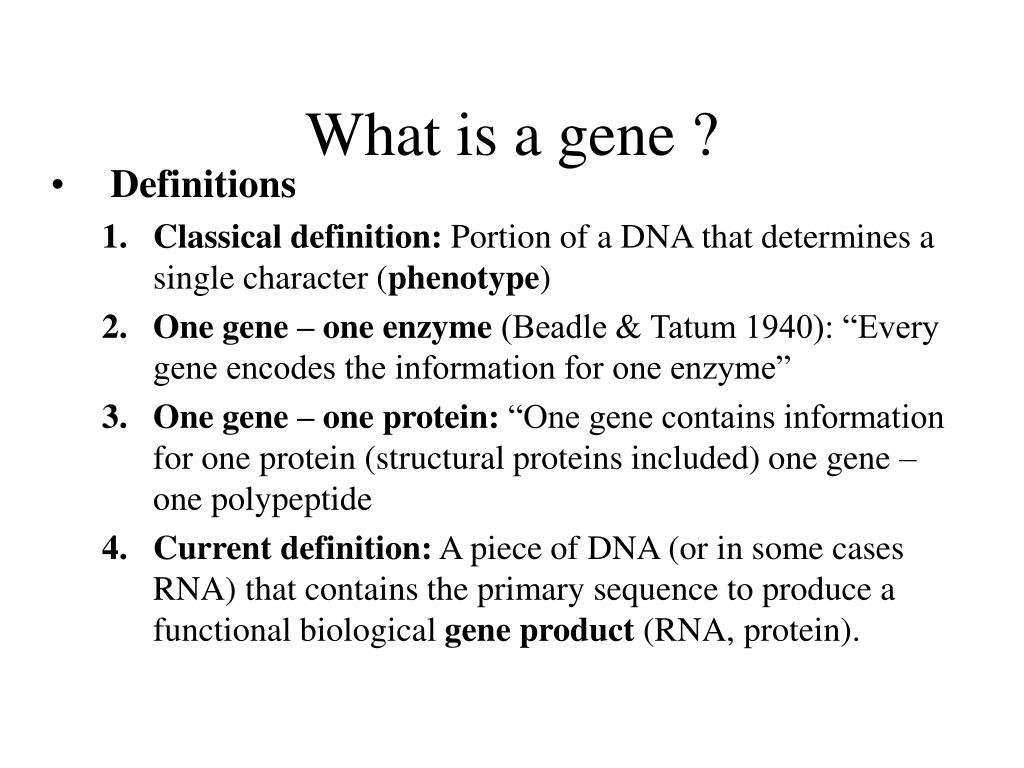 What is a gene ?

• Definitions

1. Classical definition: Portion of a DNA that determines a single character (phenotype)

2. One gene – one enzyme (Beadle & Tatum 1940): “Every gene encodes the information for one enzyme”

3. One gene – one protein: “One gene contains information for one protein (structural proteins included) one gene – one polypeptide

4. Current definition: A piece of DNA (or in some cases RNA) that contains the primary sequence to produce a functional biological gene product (RNA, protein).